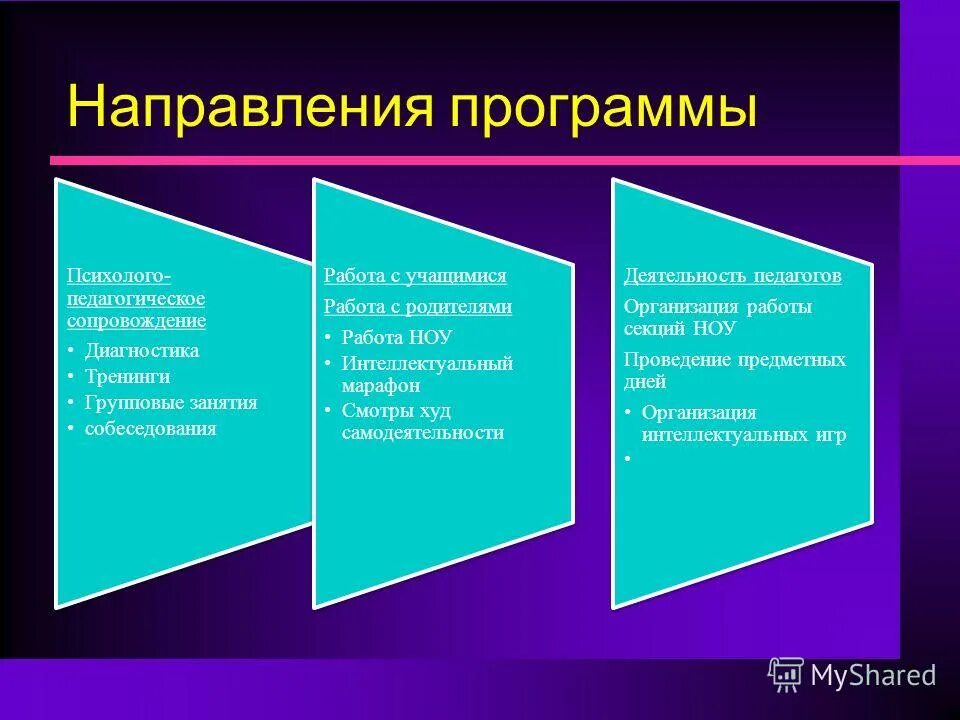 Направления программы

Психолого-педагогическое сопровождение
• Диагностика
• Тренинги
• Групповые занятия
• собеседования

Работа с учащимися
Работа с родителями
• Работа НОУ
• Интеллектуальный марафон
• Смотры худ самодеятельности

Деятельность педагогов
Организация работы секций НОУ
Проведение предметных дней
• Организация интеллектуальных игр
•

MyShared